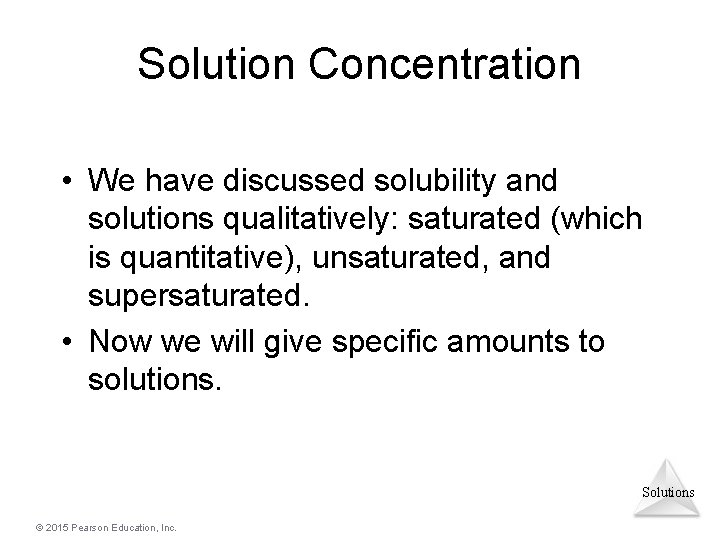 Solution Concentration

• We have discussed solubility and solutions qualitatively: saturated (which is quantitative), unsaturated, and supersaturated.

• Now we will give specific amounts to solutions.

Solutions

© 2015 Pearson Education, Inc.